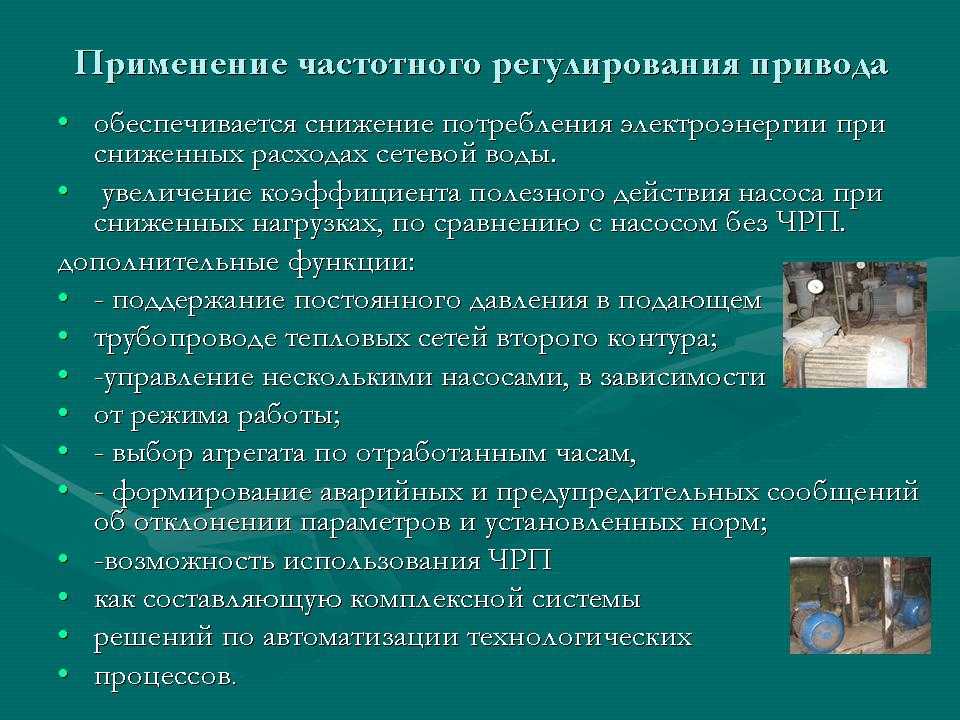 Применение частотного регулирования привода

• обеспечивается снижение потребления электроэнергии при сниженных расходах сетевой воды.
• увеличение коэффициента полезного действия насоса при сниженных нагрузках, по сравнению с насосом без ЧРП.

дополнительные функции:

• - поддержание постоянного давления в подающем
• трубопроводе тепловых сетей второго контура;
• -управление несколькими насосами, в зависимости
• от режима работы;
• - выбор агрегата по отработанным часам,
• - формирование аварийных и предупредительных сообщений об отклонении параметров и установленных норм;
• -возможность использования ЧРП
• как составляющую комплексной системы
• решений по автоматизации технологических
• процессов.